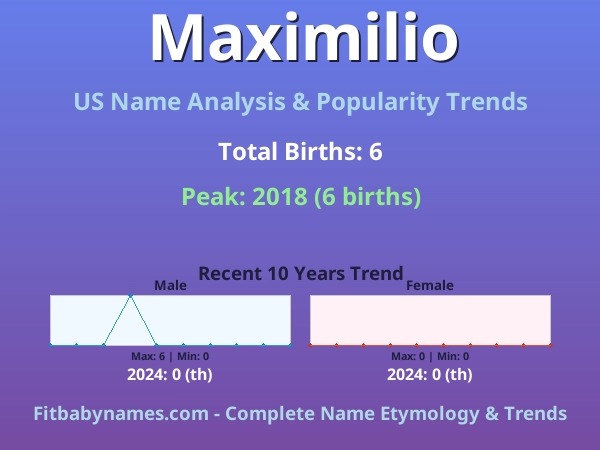 Maximilio

US Name Analysis & Popularity Trends

Total Births: 6

Peak: 2018 (6 births)

Recent 10 Years Trend

Male

Max: 6 | Min: 0

2024: 0 (th)

Female

Max: 0 | Min: 0

2024: 0 (th)

Fitbabynames.com - Complete Name Etymology & Trends